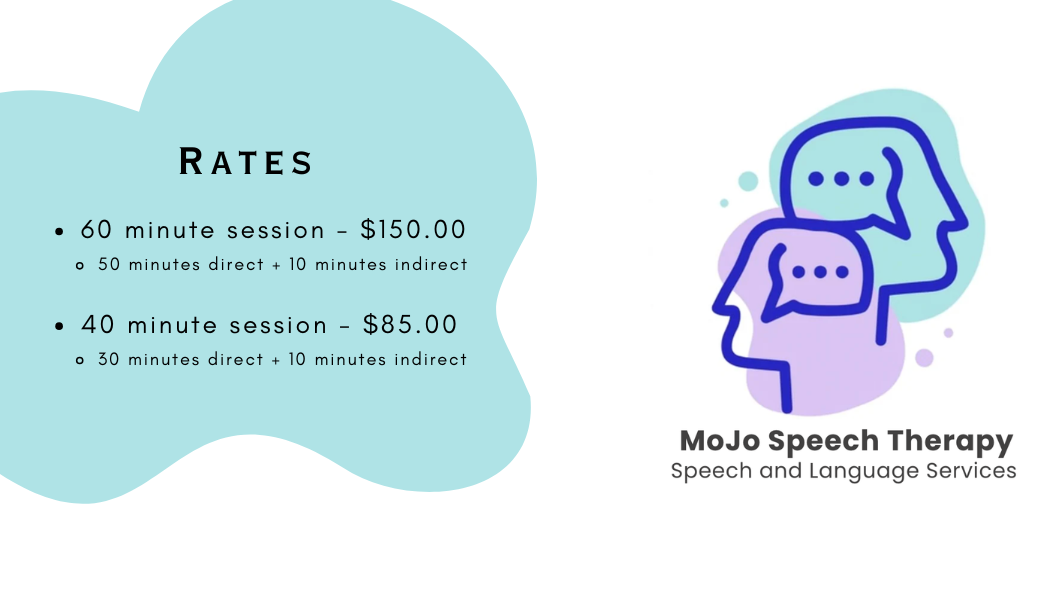 RATES

- 60 minute session - \$150.00
  - 50 minutes direct + 10 minutes indirect

- 40 minute session - \$85.00
  - 30 minutes direct + 10 minutes indirect

MoJo Speech Therapy
Speech and Language Services